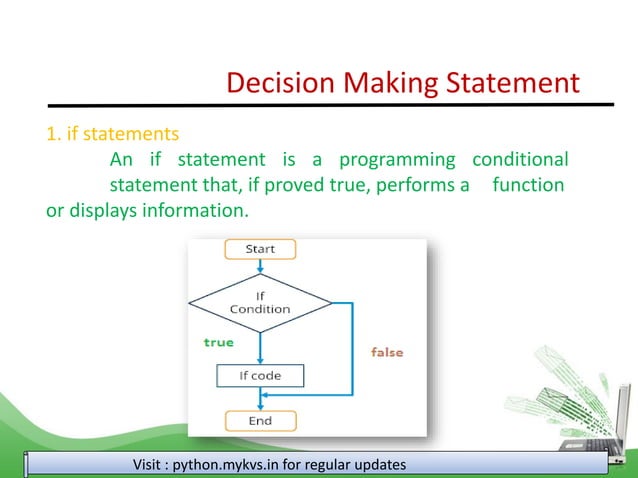 Decision Making Statement

1. if statements

An if statement is a programming conditional statement that, if proved true, performs a function or displays information.

Start

If Condition

true

false

If code

End

Visit : python.mykvs.in for regular updates